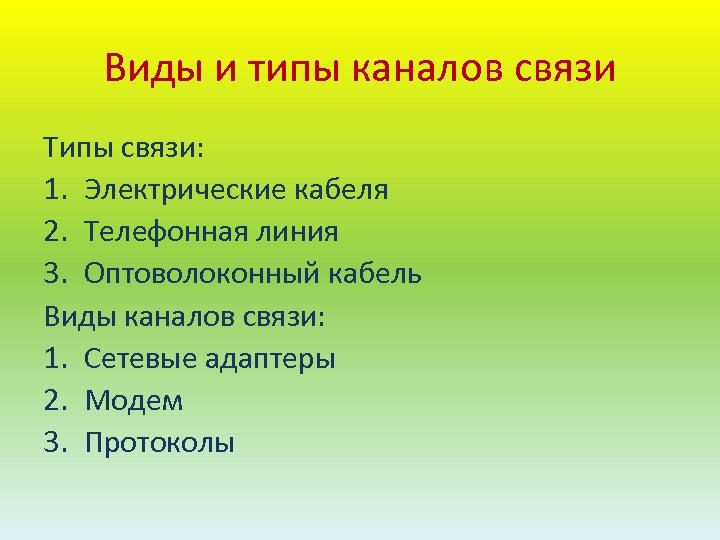 Виды и типы каналов связи

Типы связи:
1. Электрические кабеля
2. Телефонная линия
3. Оптоволоконный кабель
Виды каналов связи:
1. Сетевые адаптеры
2. Модем
3. Протоколы